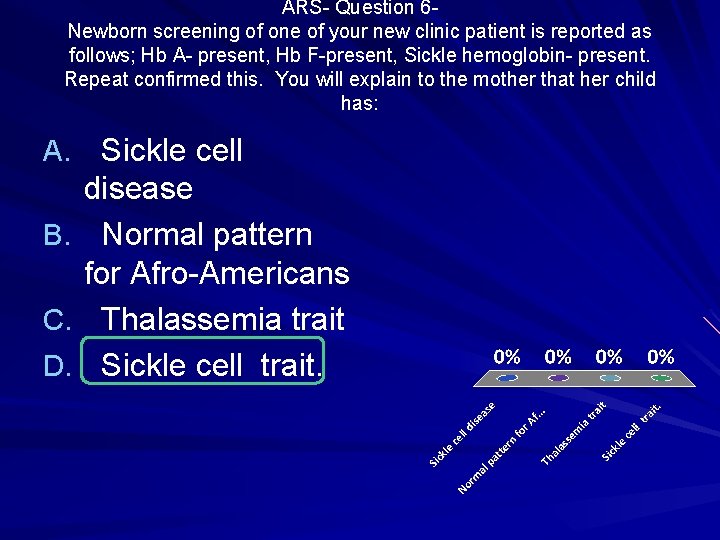 ARS- Question 6-
Newborn screening of one of your new clinic patient is reported as follows; Hb A- present, Hb F-present, Sickle hemoglobin- present. Repeat confirmed this. You will explain to the mother that her child has:

A. Sickle cell disease

B. Normal pattern for Afro-Americans

C. Thalassemia trait

D. Sickle cell trait.

0% 0% 0% 0%

Sickle cell disease
Normal pattern for Af...
Thalassemia trait
Sickle cell trait.